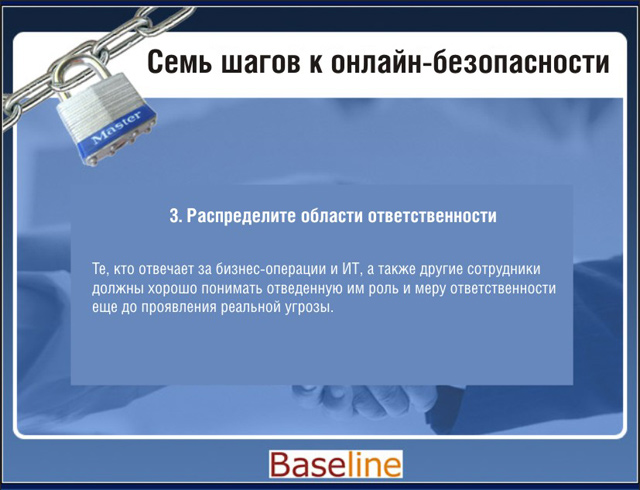 Семь шагов к онлайн-безопасности

Master

3. Распределите области ответственности

Те, кто отвечает за бизнес-операции и ИТ, а также другие сотрудники должны хорошо понимать отведенную им роль и меру ответственности еще до проявления реальной угрозы.

Baseline